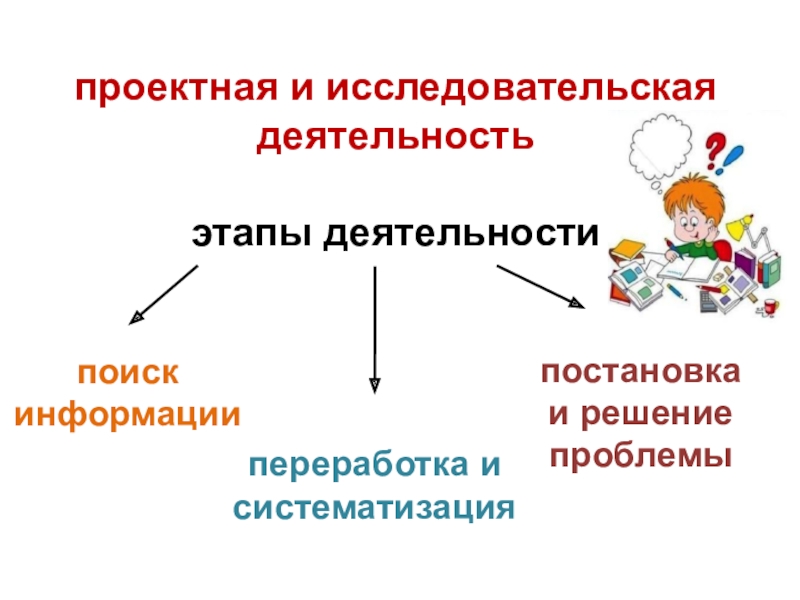 проектная и исследовательская деятельность

этапы деятельности

поиск информации

переработка и систематизация

постановка и решение проблемы